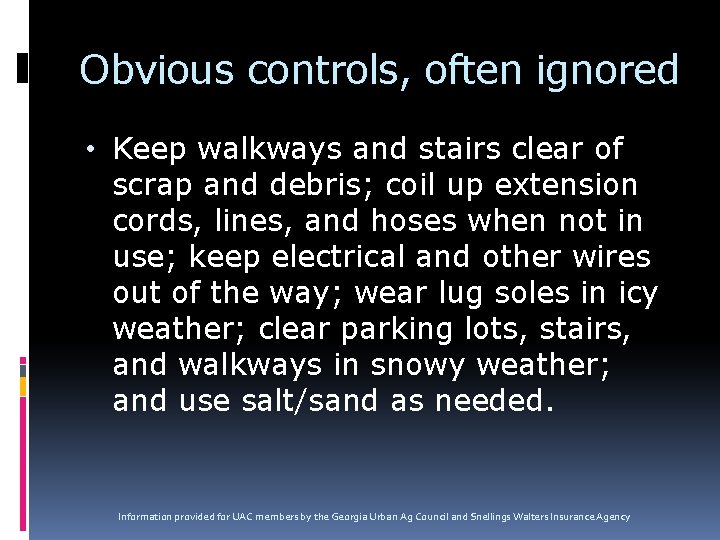 Obvious controls, often ignored

• Keep walkways and stairs clear of scrap and debris; coil up extension cords, lines, and hoses when not in use; keep electrical and other wires out of the way; wear lug soles in icy weather; clear parking lots, stairs, and walkways in snowy weather; and use salt/sand as needed.

Information provided for UAC members by the Georgia Urban Ag Council and Snellings Walters Insurance Agency